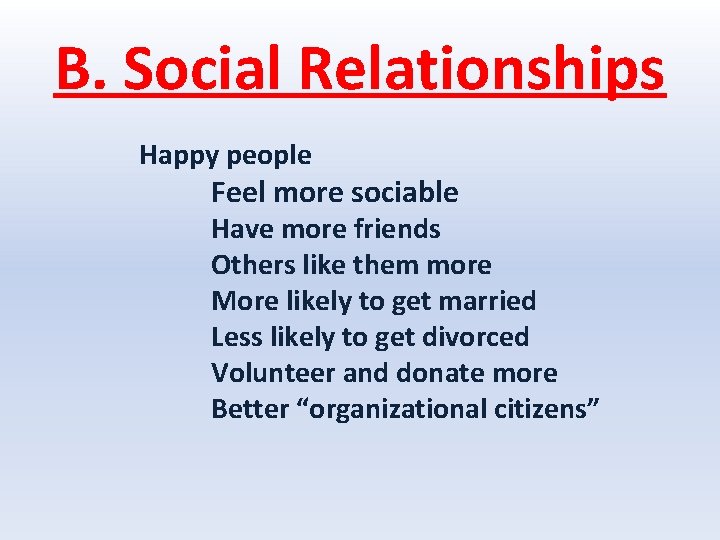 B. Social Relationships

Happy people

Feel more sociable
Have more friends
Others like them more
More likely to get married
Less likely to get divorced
Volunteer and donate more
Better “organizational citizens”